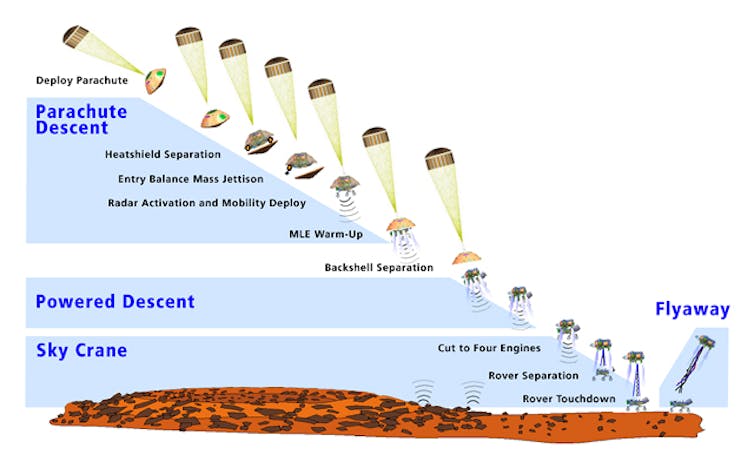 Deploy Parachute

Parachute Descent

Heatshield Separation

Entry Balance Mass Jettison

Radar Activation and Mobility Deploy

MLE Warm-Up

Backshell Separation

Powered Descent

Sky Crane

Cut to Four Engines

Rover Separation

Rover Touchdown

Flyaway